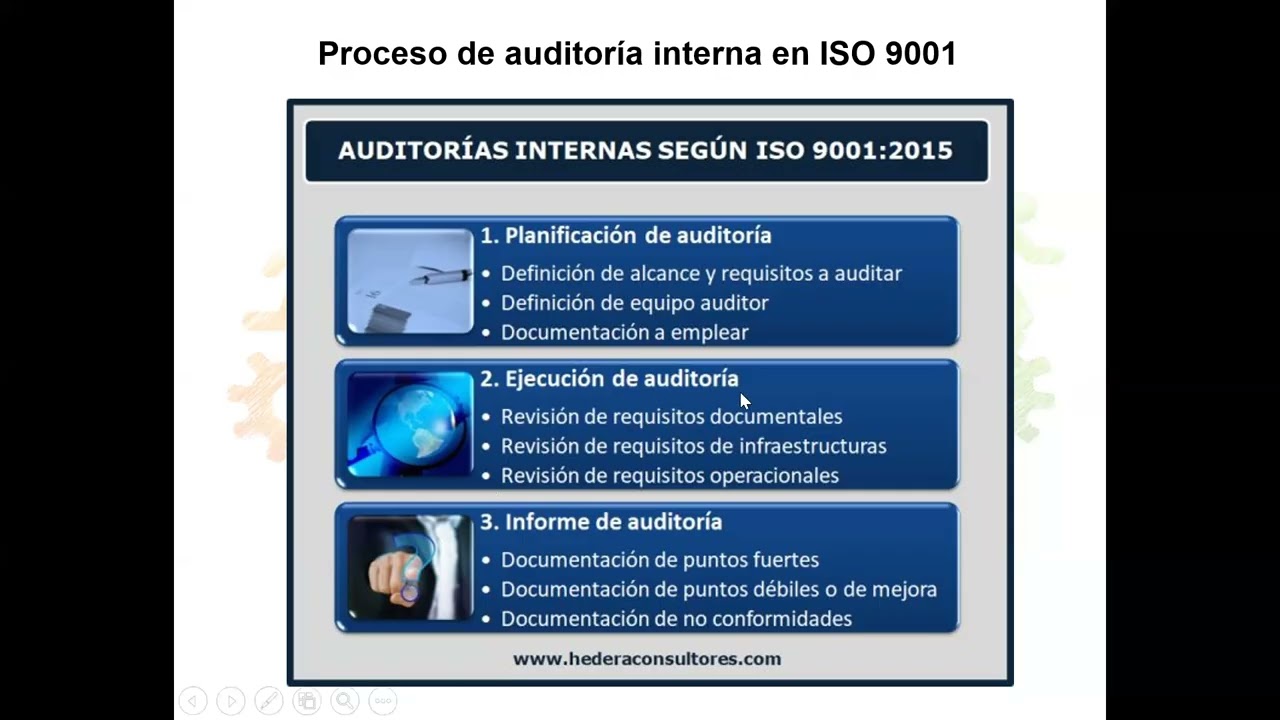 Proceso de auditoría interna en ISO 9001

AUDITORÍAS INTERNAS SEGÚN ISO 9001:2015

1. Planificación de auditoría
• Definición de alcance y requisitos a auditar
• Definición de equipo auditor
• Documentación a emplear

2. Ejecución de auditoría
• Revisión de requisitos documentales
• Revisión de requisitos de infraestructuras
• Revisión de requisitos operacionales

3. Informe de auditoría
• Documentación de puntos fuertes
• Documentación de puntos débiles o de mejora
• Documentación de no conformidades

www.hederaconsultores.com